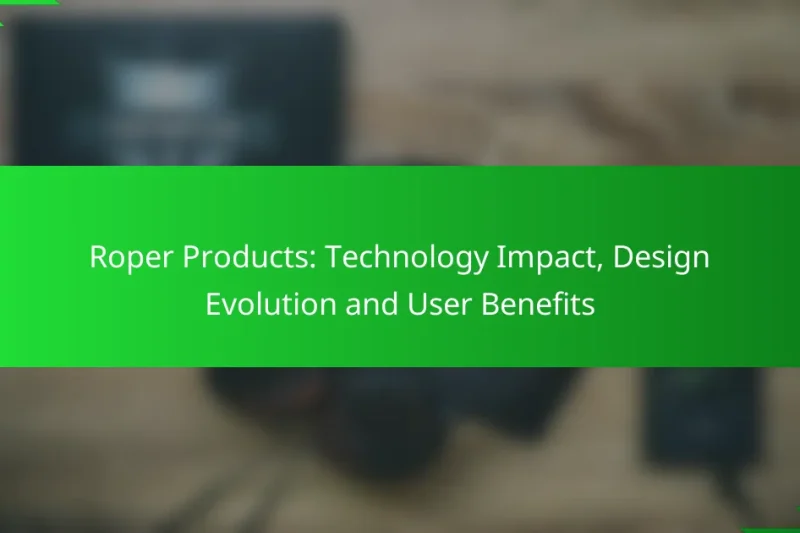 Roper Products: Technology Impact, Design Evolution and User Benefits